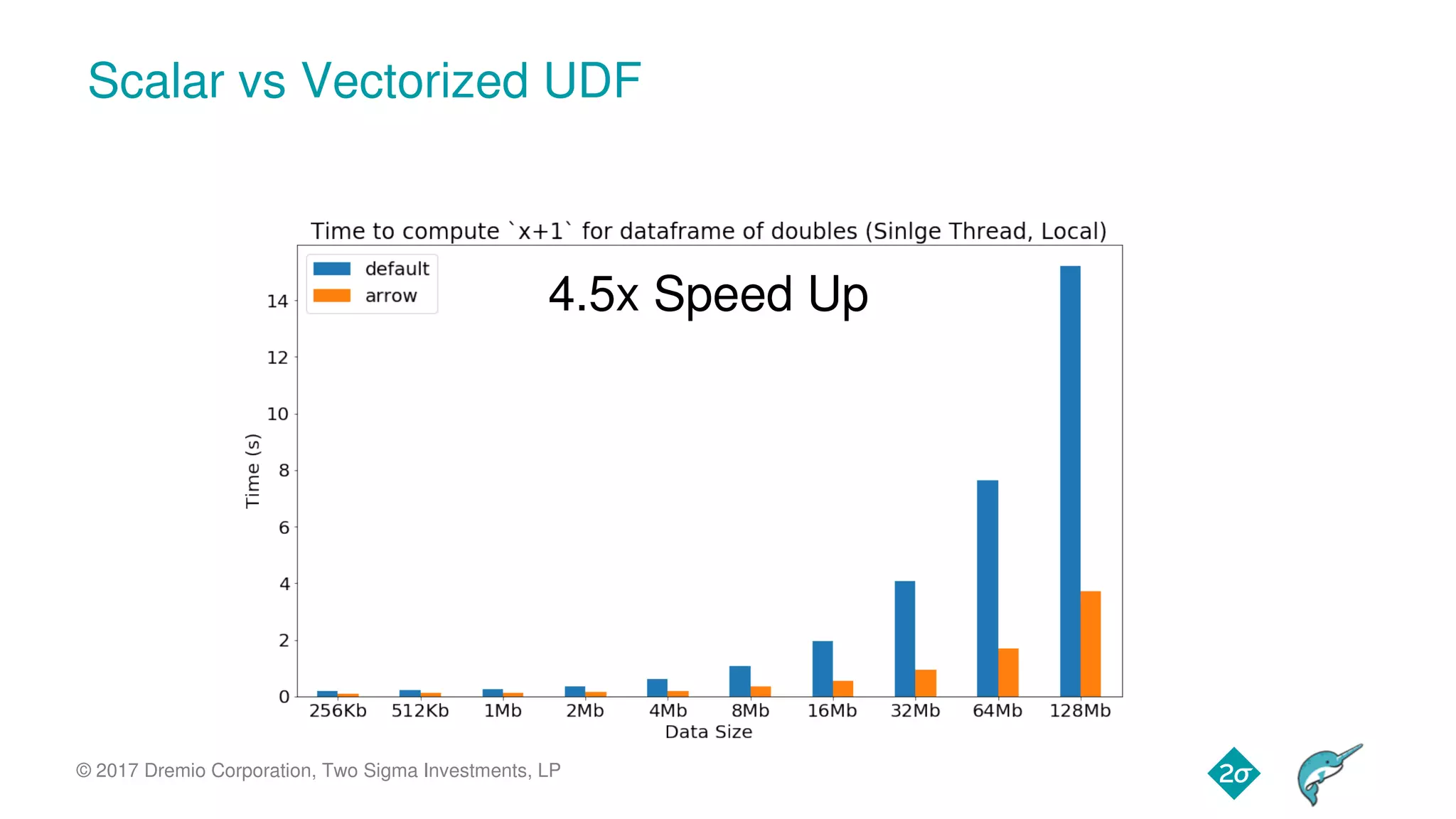 Scalar vs Vectorized UDF

Time to compute `x+1` for dataframe of doubles (Sinlge Thread, Local)

default
arrow

4.5x Speed Up

Time (s)

14
12
10
8
6
4
2
0

256Kb 512Kb 1Mb 2Mb 4Mb 8Mb 16Mb 32Mb 64Mb 128Mb

Data Size

© 2017 Dremio Corporation, Two Sigma Investments, LP

2σ